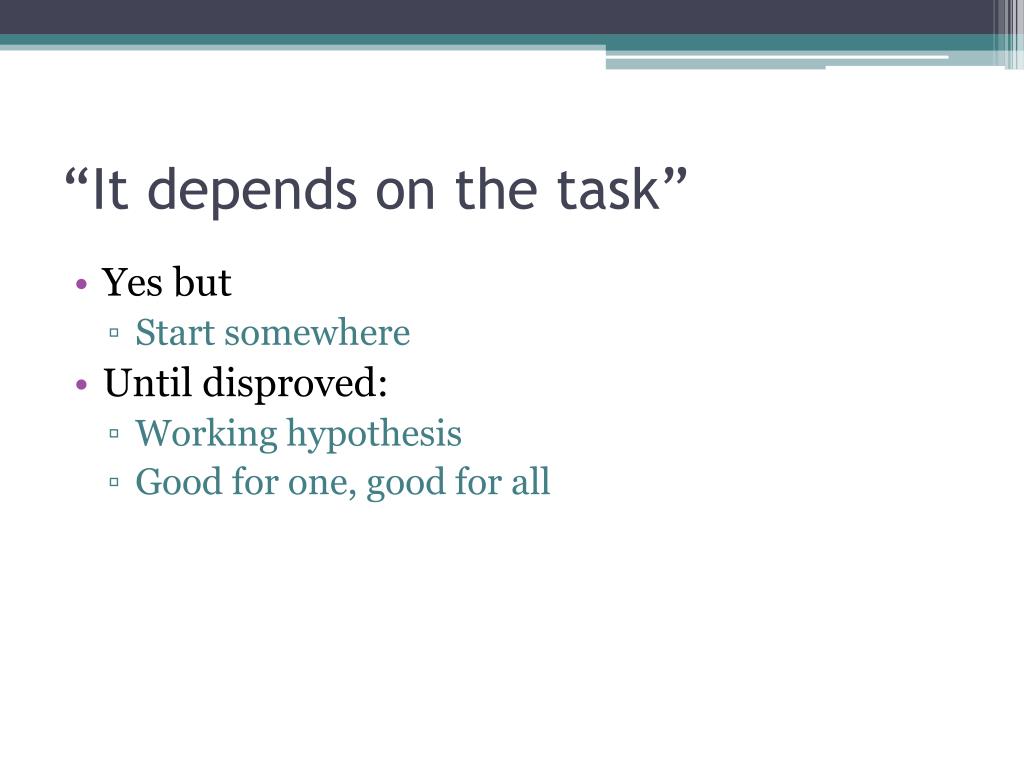 “It depends on the task”

• Yes but
  ▫ Start somewhere
• Until disproved:
  ▫ Working hypothesis
  ▫ Good for one, good for all